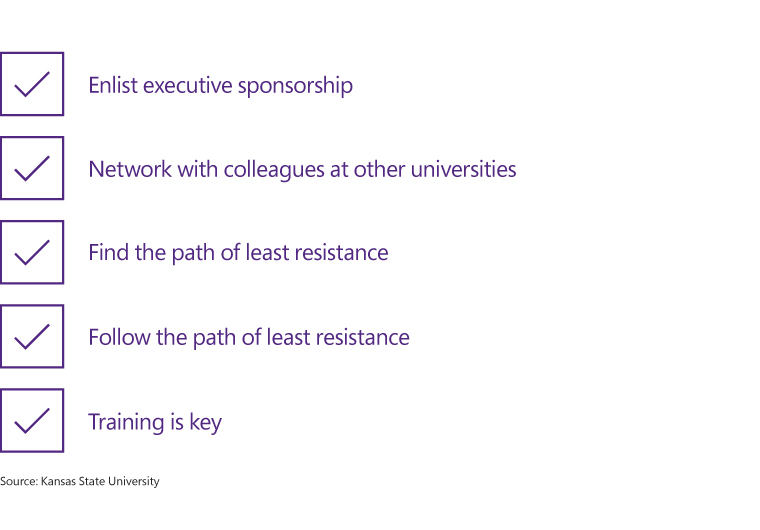 Enlist executive sponsorship

Network with colleagues at other universities

Find the path of least resistance

Follow the path of least resistance

Training is key

Source: Kansas State University